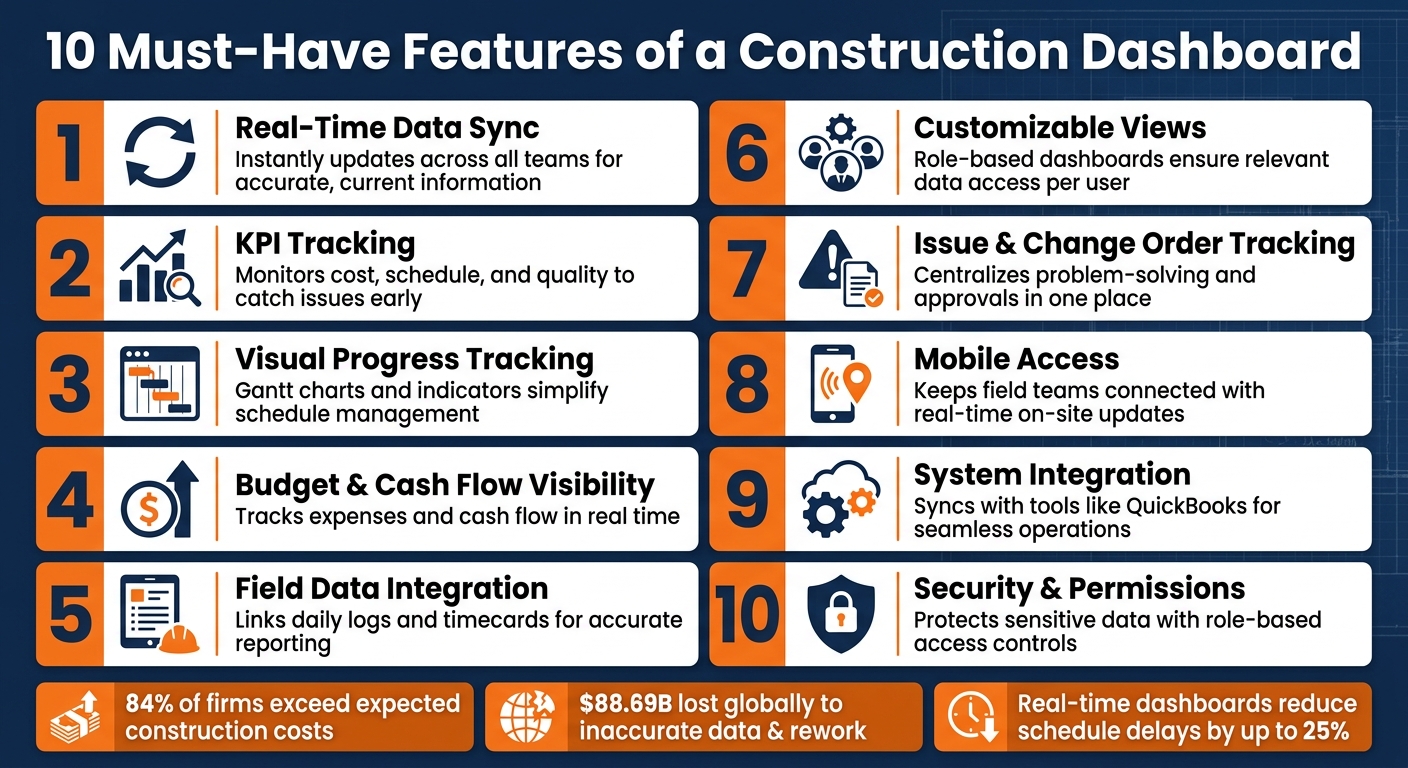 10 Must-Have Features of a Construction Dashboard

1 Real-Time Data Sync
Instantly updates across all teams for accurate, current information

2 KPI Tracking
Monitors cost, schedule, and quality to catch issues early

3 Visual Progress Tracking
Gantt charts and indicators simplify schedule management

4 Budget & Cash Flow Visibility
Tracks expenses and cash flow in real time

5 Field Data Integration
Links daily logs and timecards for accurate reporting

6 Customizable Views
Role-based dashboards ensure relevant data access per user

7 Issue & Change Order Tracking
Centralizes problem-solving and approvals in one place

8 Mobile Access
Keeps field teams connected with real-time on-site updates

9 System Integration
Syncs with tools like QuickBooks for seamless operations

10 Security & Permissions
Protects sensitive data with role-based access controls

84% of firms exceed expected construction costs

$88.69B lost globally to inaccurate data & rework

Real-time dashboards reduce schedule delays by up to 25%